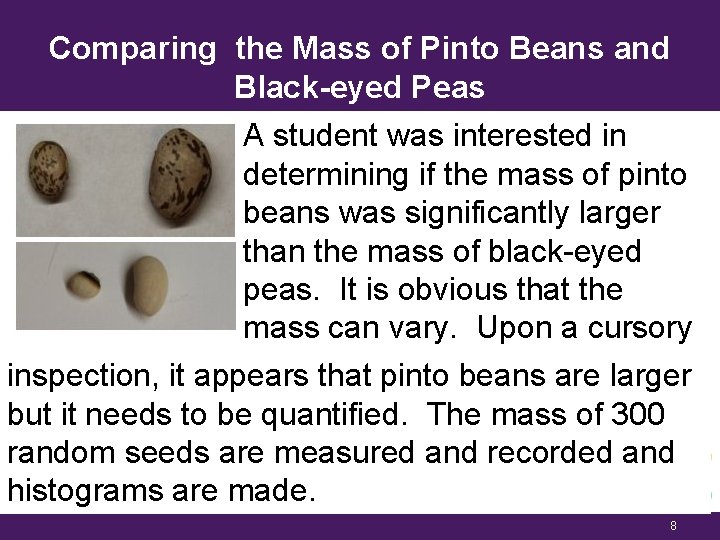 Comparing the Mass of Pinto Beans and Black-eyed Peas

A student was interested in determining if the mass of pinto beans was significantly larger than the mass of black-eyed peas. It is obvious that the mass can vary. Upon a cursory inspection, it appears that pinto beans are larger but it needs to be quantified. The mass of 300 random seeds are measured and recorded and histograms are made.

8